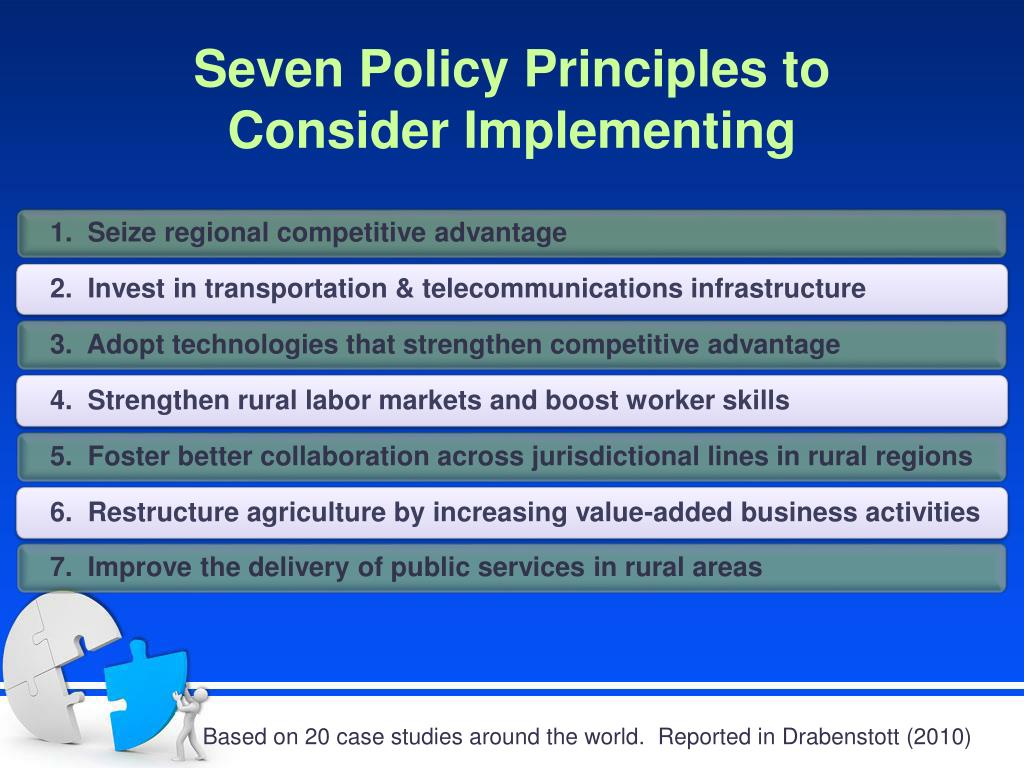 Seven Policy Principles to Consider Implementing

1. Seize regional competitive advantage

2. Invest in transportation & telecommunications infrastructure

3. Adopt technologies that strengthen competitive advantage

4. Strengthen rural labor markets and boost worker skills

5. Foster better collaboration across jurisdictional lines in rural regions

6. Restructure agriculture by increasing value-added business activities

7. Improve the delivery of public services in rural areas

Based on 20 case studies around the world. Reported in Drabenstott (2010)